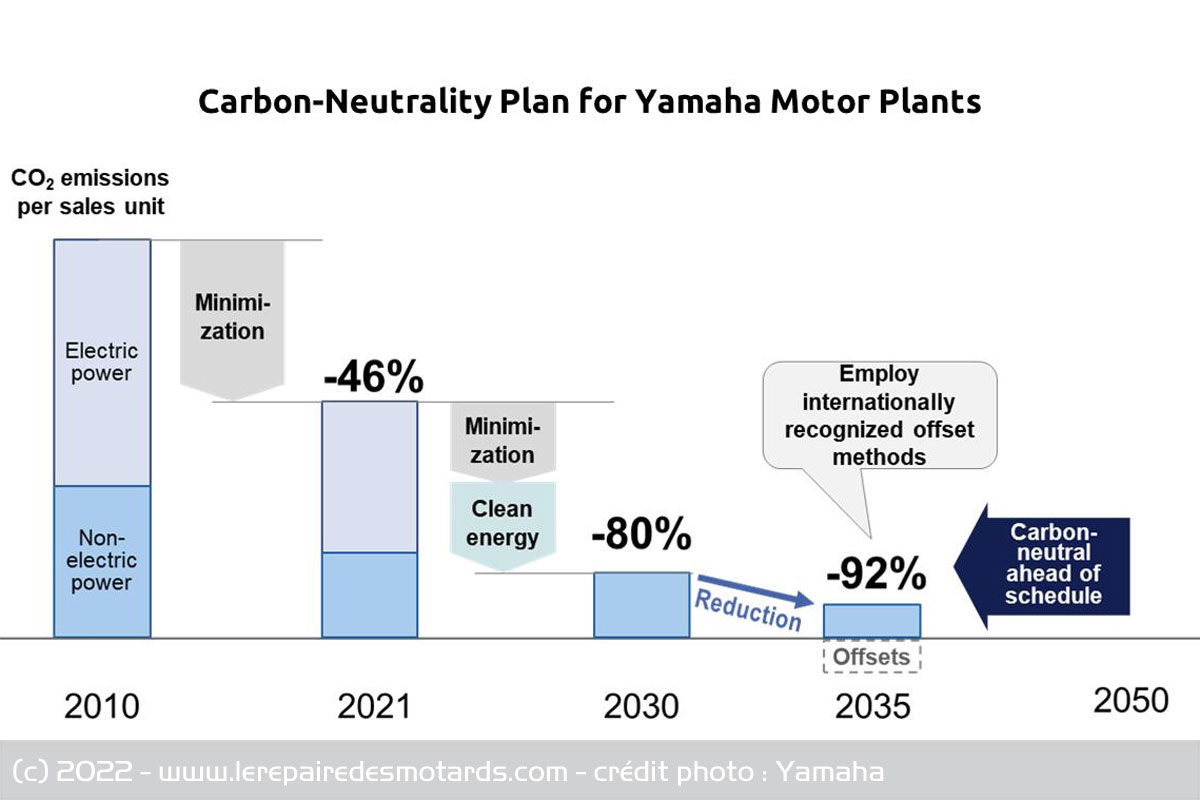 Carbon-Neutrality Plan for Yamaha Motor Plants

$CO_2$ emissions per sales unit

Electric power

Non-electric power

Minimization

-46%

Minimization

Clean energy

-80%

Reduction

Employ internationally recognized offset methods

-92%

Offsets

Carbon-neutral ahead of schedule

2010

2021

2030

2035

2050

(c) 2022 - www.lerepairedesmotards.com - crédit photo : Yamaha